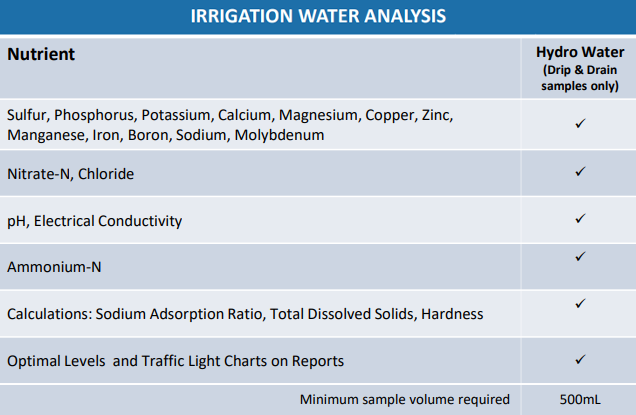 IRRIGATION WATER ANALYSIS

| Nutrient | Hydro Water (Drip & Drain samples only) |
|---|---|
| Sulfur, Phosphorus, Potassium, Calcium, Magnesium, Copper, Zinc, Manganese, Iron, Boron, Sodium, Molybdenum | ✓ |
| Nitrate-N, Chloride | ✓ |
| pH, Electrical Conductivity | ✓ |
| Ammonium-N | ✓ |
| Calculations: Sodium Adsorption Ratio, Total Dissolved Solids, Hardness | ✓ |
| Optimal Levels and Traffic Light Charts on Reports | ✓ |
| Minimum sample volume required | 500mL |